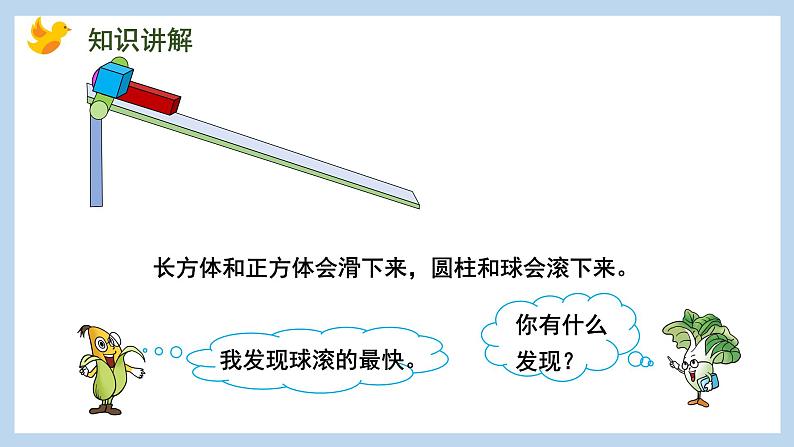 知识讲解

长方体和正方体会滑下来，圆柱和球会滚下来。

我发现球滚的最快。

你有什么发现？